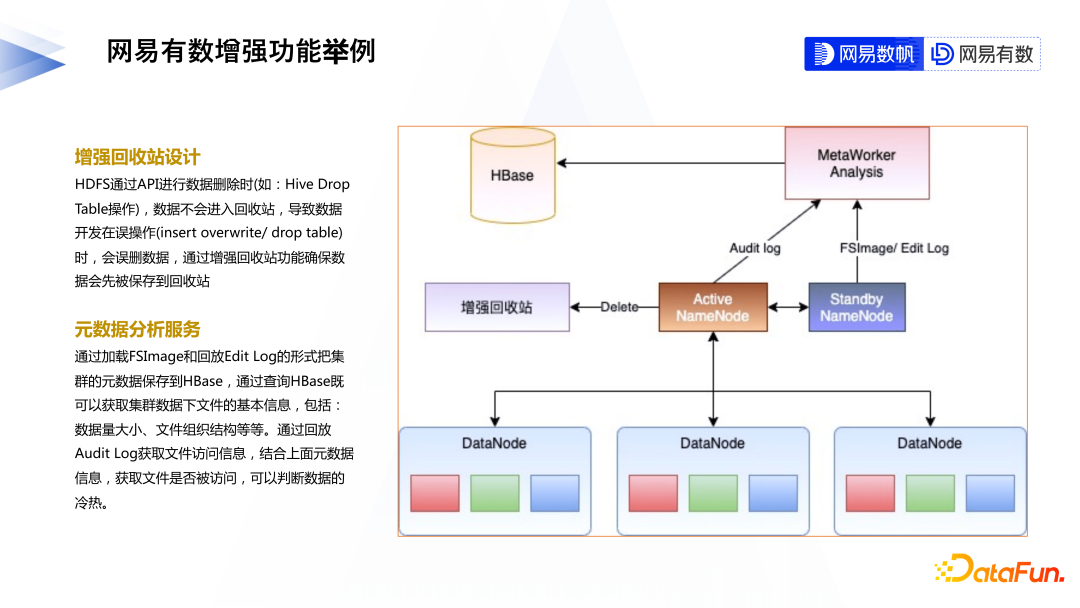 网易有数增强功能举例

网易数帆 网易有数

增强回收站设计

HDFS通过API进行数据删除时(如：Hive Drop Table操作)，数据不会进入回收站，导致数据开发在误操作(insert overwrite/ drop table)时，会误删数据，通过增强回收站功能确保数据会先被保存到回收站

元数据分析服务

通过加载FSImage和回放Edit Log的形式把集群的元数据保存到HBase，通过查询HBase既可以获取集群数据下文件的基本信息，包括：数据量大小、文件组织结构等等。通过回放Audit Log获取文件访问信息，结合上面元数据信息，获取文件是否被访问，可以判断数据的冷热。

HBase

MetaWorker Analysis

Audit log

FSImage/ Edit Log

增强回收站

Delete

Active NameNode

Standby NameNode

DataNode

DataNode

DataNode

DataFun.